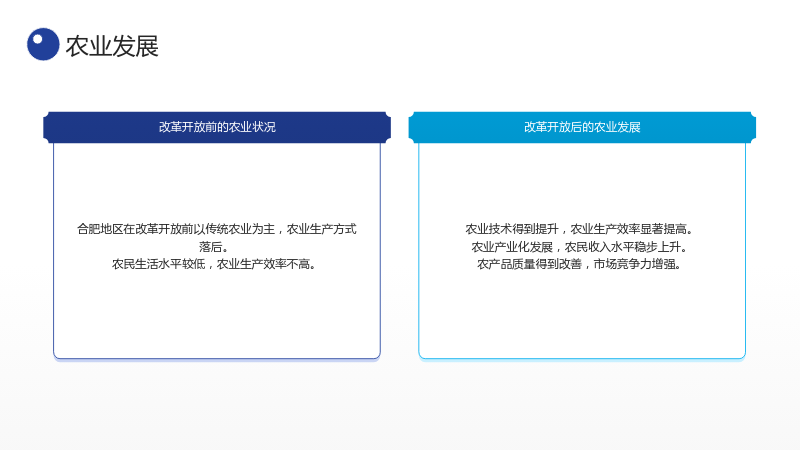 农业发展

改革开放前的农业状况

合肥地区在改革开放前以传统农业为主，农业生产方式落后。

农民生活水平较低，农业生产效率不高。

改革开放后的农业发展

农业技术得到提升，农业生产效率显著提高。

农业产业化发展，农民收入水平稳步上升。

农产品质量得到改善，市场竞争力增强。